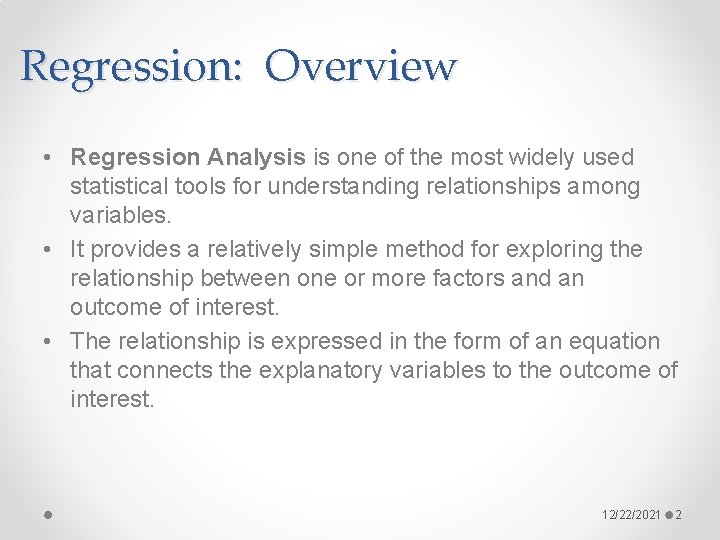 Regression: Overview

• Regression Analysis is one of the most widely used statistical tools for understanding relationships among variables.
• It provides a relatively simple method for exploring the relationship between one or more factors and an outcome of interest.
• The relationship is expressed in the form of an equation that connects the explanatory variables to the outcome of interest.

12/22/2021 2